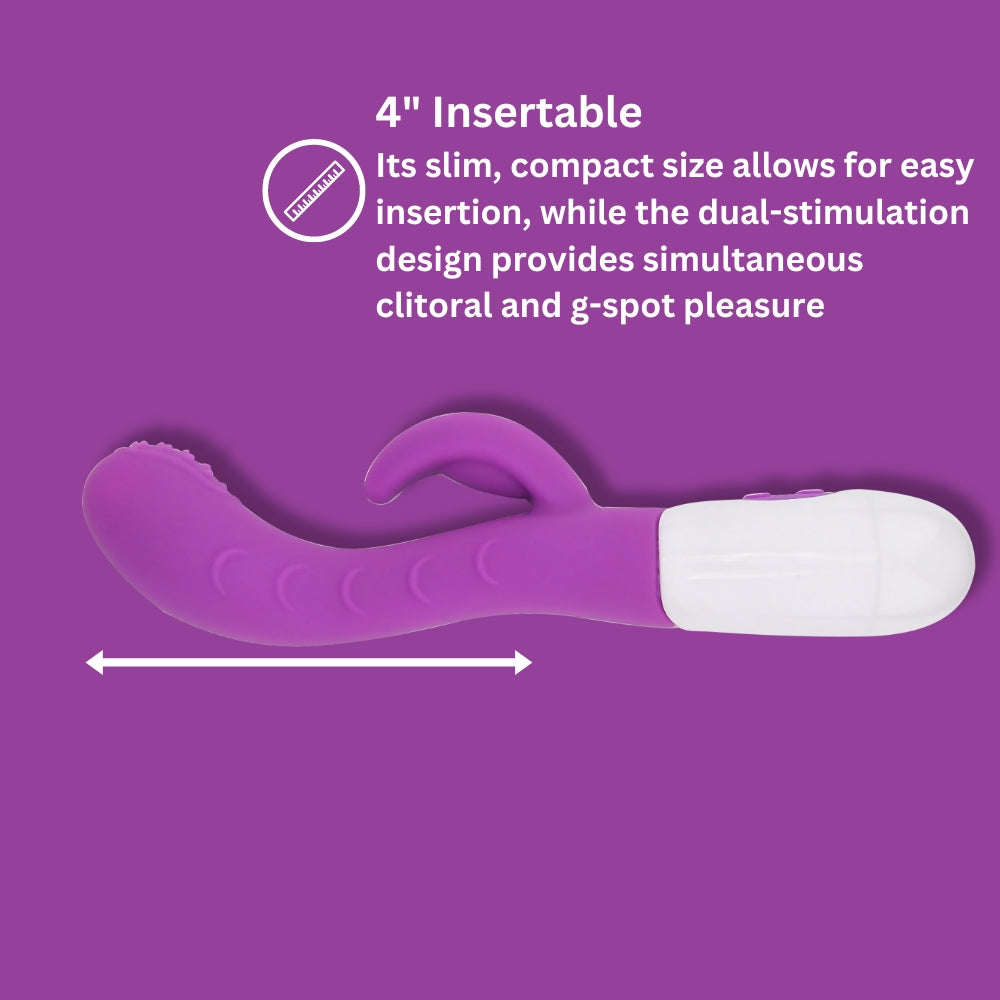 4" Insertable

Its slim, compact size allows for easy insertion, while the dual-stimulation design provides simultaneous clitoral and g-spot pleasure